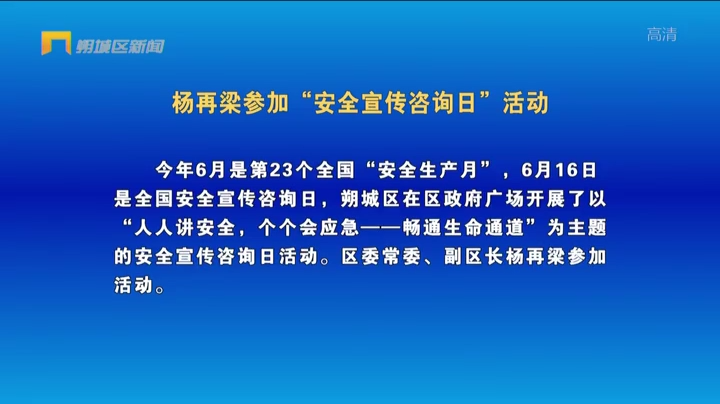 朔城区新闻

高清

杨再梁参加“安全宣传咨询日”活动

今年6月是第23个全国“安全生产月”，6月16日是全国安全宣传咨询日，朔城区在区政府广场开展了以“人人讲安全，个个会应急——畅通生命通道”为主题的安全宣传咨询日活动。区委常委、副区长杨再梁参加活动。